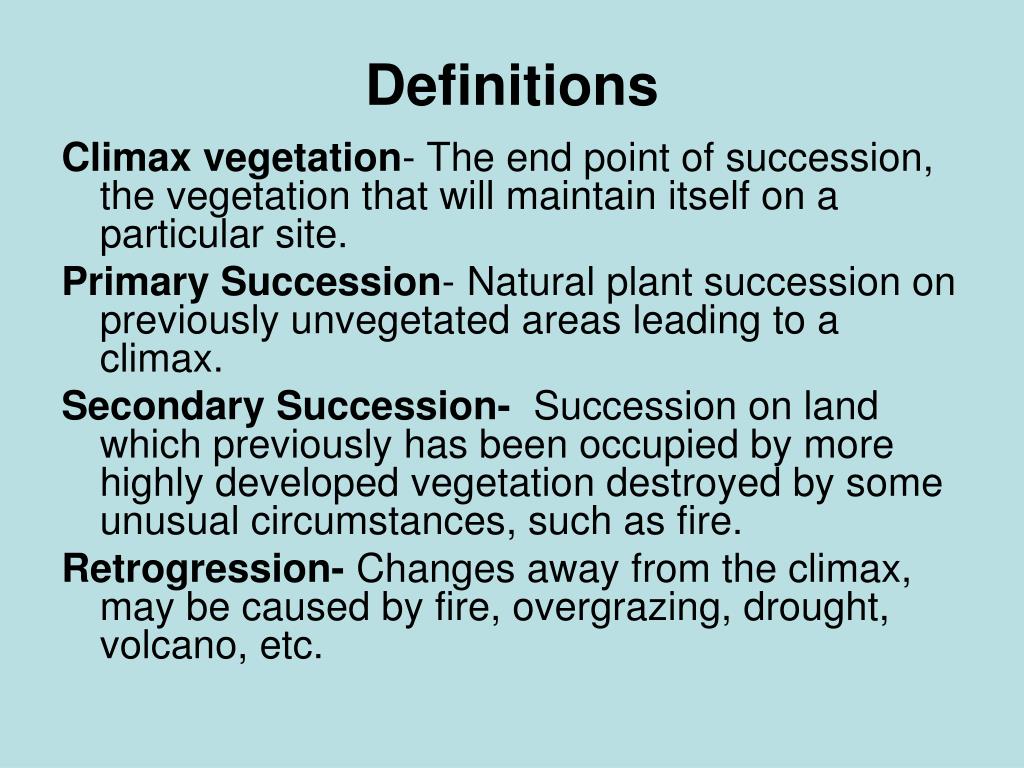 Definitions

Climax vegetation- The end point of succession, the vegetation that will maintain itself on a particular site.

Primary Succession- Natural plant succession on previously unvegetated areas leading to a climax.

Secondary Succession- Succession on land which previously has been occupied by more highly developed vegetation destroyed by some unusual circumstances, such as fire.

Retrogression- Changes away from the climax, may be caused by fire, overgrazing, drought, volcano, etc.